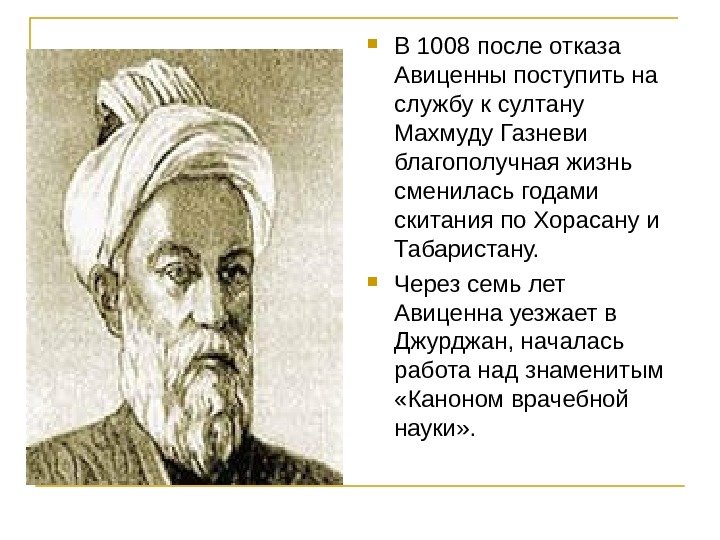 В 1008 после отказа Авиценны поступить на службу к султану Махмуду Газневи благополучная жизнь сменилась годами скитания по Хорасану и Табаристану.

Через семь лет Авиценна уезжает в Джурджан, началась работа над знаменитым «Каноном врачебной науки».